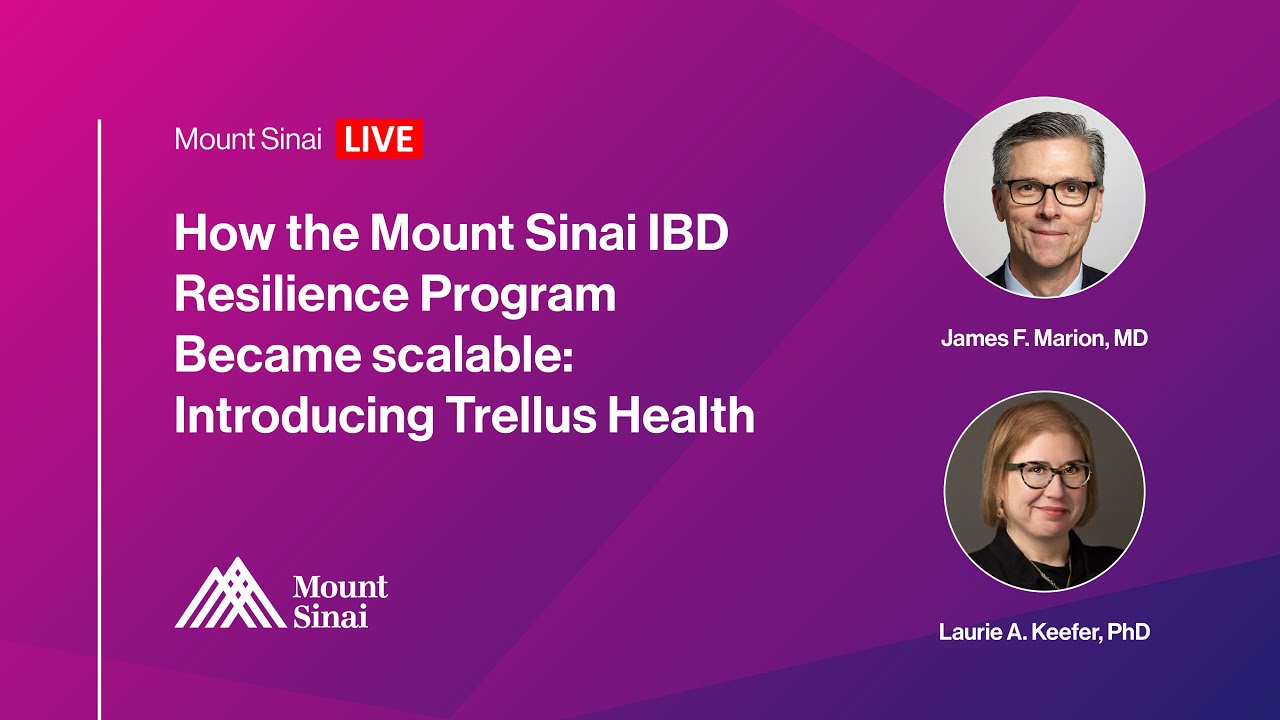 Mount Sinai LIVE

How the Mount Sinai IBD Resilience Program Became scalable: Introducing Trellus Health

Mount Sinai

James F. Marion, MD

Laurie A. Keefer, PhD